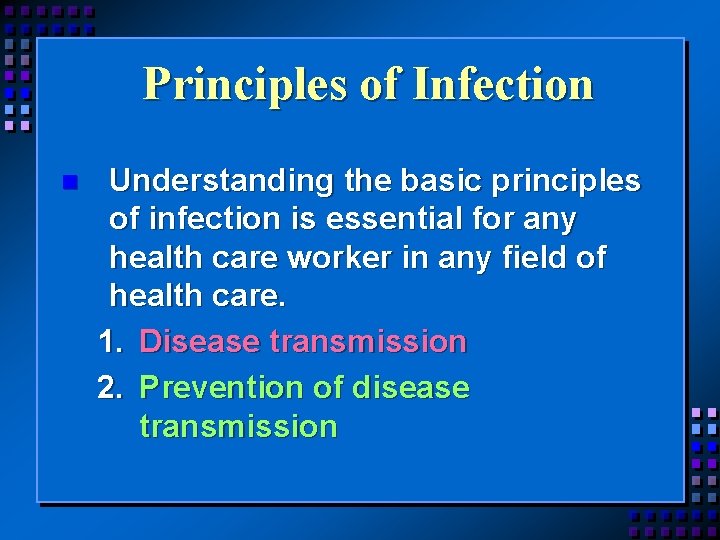 Principles of Infection

Understanding the basic principles of infection is essential for any health care worker in any field of health care.

1. Disease transmission
2. Prevention of disease transmission